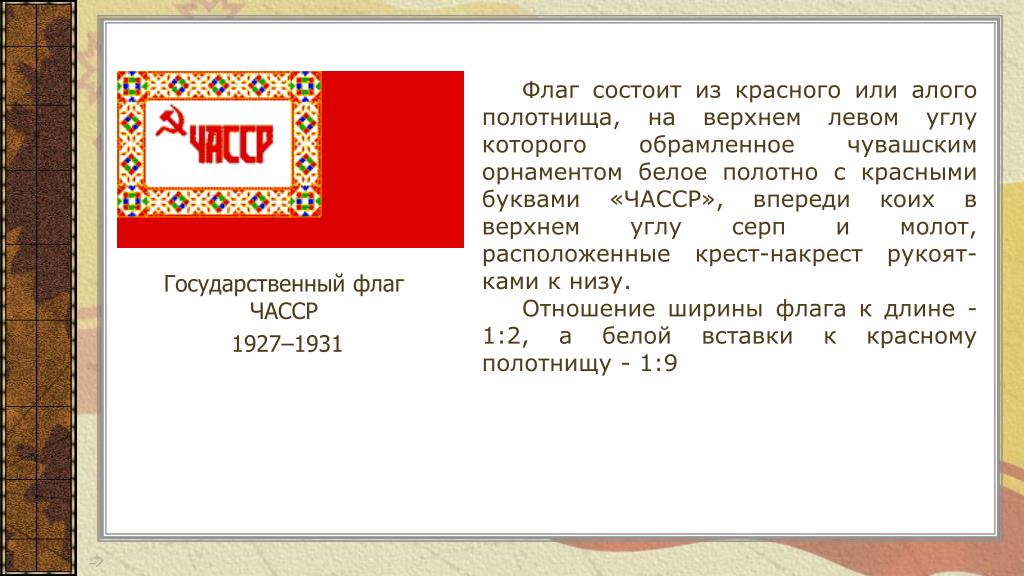 ЧАССР

Государственный флаг ЧАССР
1927–1931

Флаг состоит из красного или алого полотнища, на верхнем левом углу которого обрамленное чувашским орнаментом белое полотно с красными буквами «ЧАССР», впереди коих в верхнем углу серп и молот, расположенные крест-накрест рукоятками к низу.

Отношение ширины флага к длине - 1:2, а белой вставки к красному полотнищу - 1:9